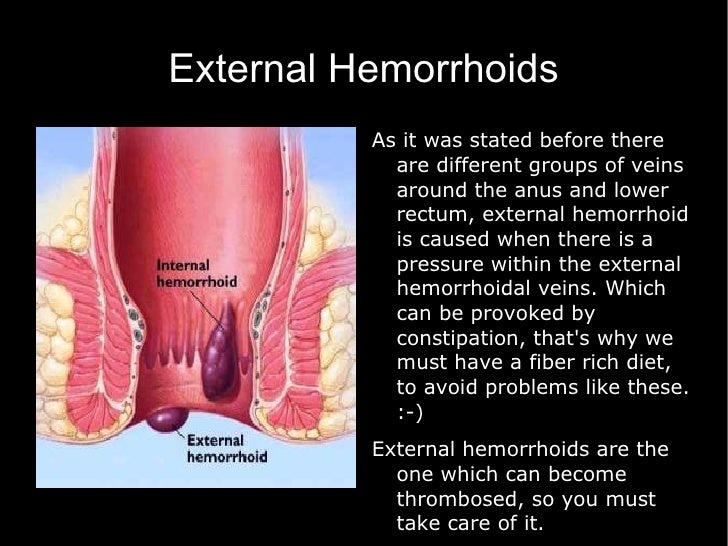 External Hemorrhoids

Internal hemorrhoid

External hemorrhoid

As it was stated before there are different groups of veins around the anus and lower rectum, external hemorrhoid is caused when there is a pressure within the external hemorrhoidal veins. Which can be provoked by constipation, that's why we must have a fiber rich diet, to avoid problems like these. :-)

External hemorrhoids are the one which can become thrombosed, so you must take care of it.